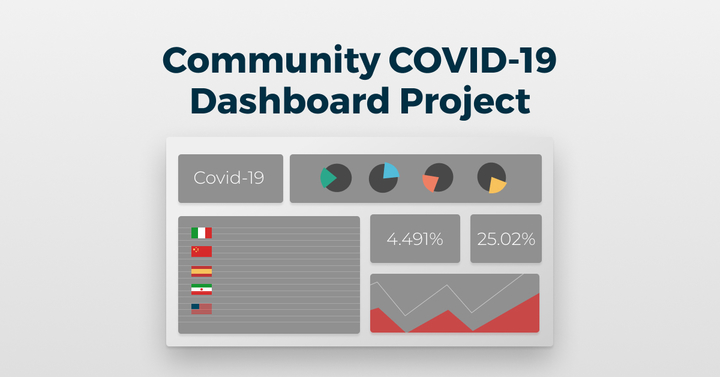 Community COVID-19 Dashboard Project

Covid-19

4.491%

25.02%